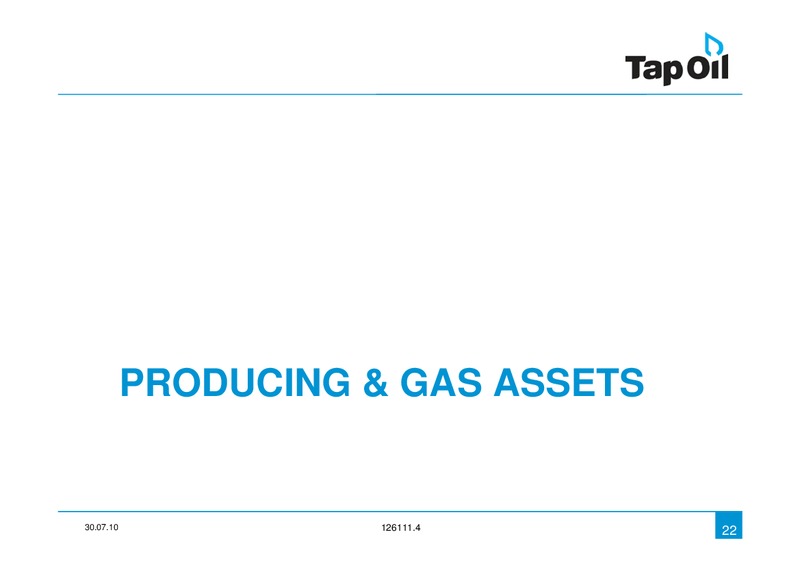 Tap Oil

PRODUCING & GAS ASSETS

30.07.10

126111.4

22